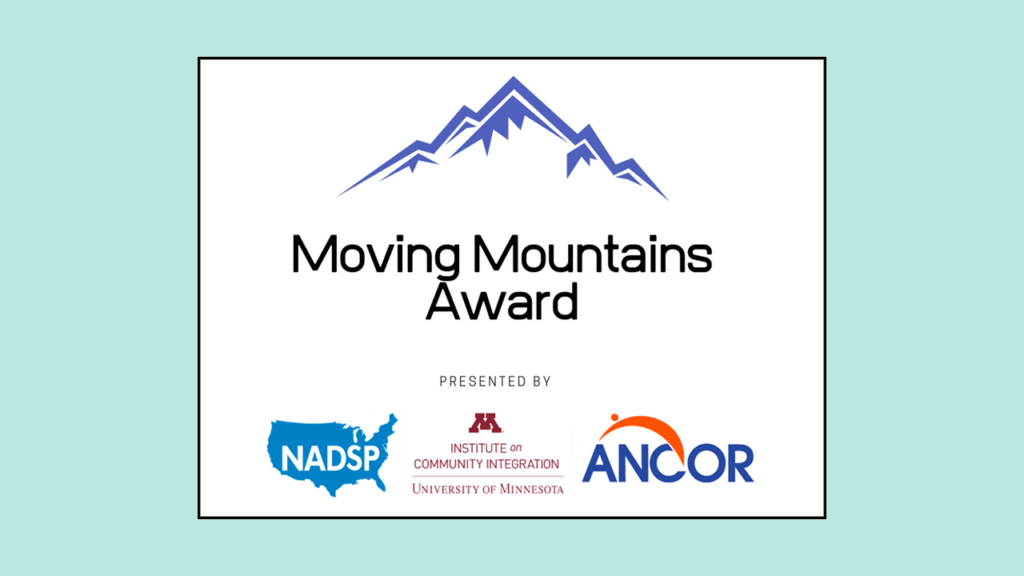 Moving Mountains Award

PRESENTED BY

NADSP

M
INSTITUTE on COMMUNITY INTEGRATION
UNIVERSITY OF MINNESOTA

ANCOR